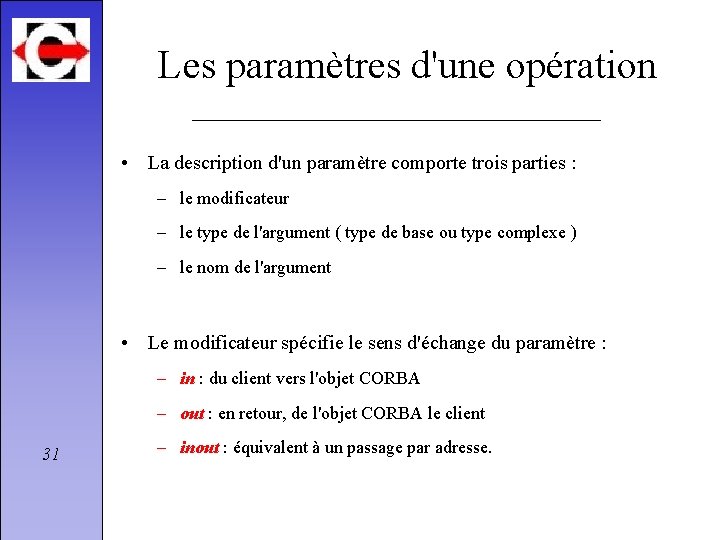 Les paramètres d'une opération

• La description d'un paramètre comporte trois parties :
  – le modificateur
  – le type de l'argument ( type de base ou type complexe )
  – le nom de l'argument

• Le modificateur spécifie le sens d'échange du paramètre :
  – in : du client vers l'objet CORBA
  – out : en retour, de l'objet CORBA le client
  – inout : équivalent à un passage par adresse.

31